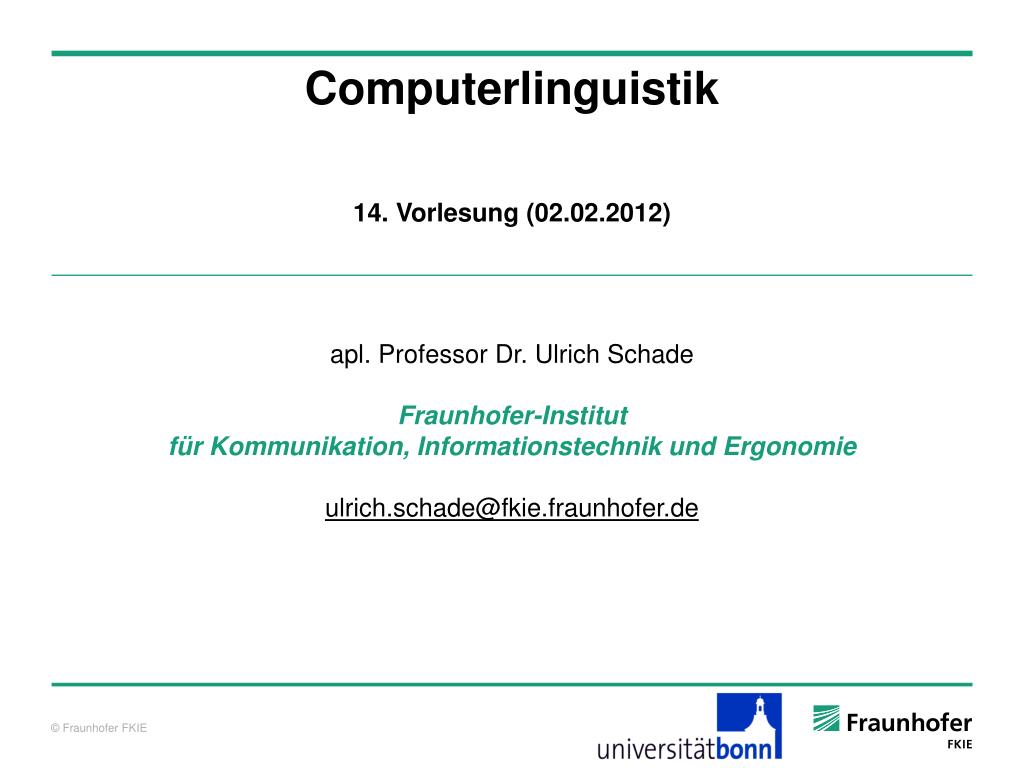 Computerlinguistik

14. Vorlesung (02.02.2012)

apl. Professor Dr. Ulrich Schade

Fraunhofer-Institut
für Kommunikation, Informationstechnik und Ergonomie

ulrich.schade@fkie.fraunhofer.de

© Fraunhofer FKIE

universitätbonn

Fraunhofer
FKIE